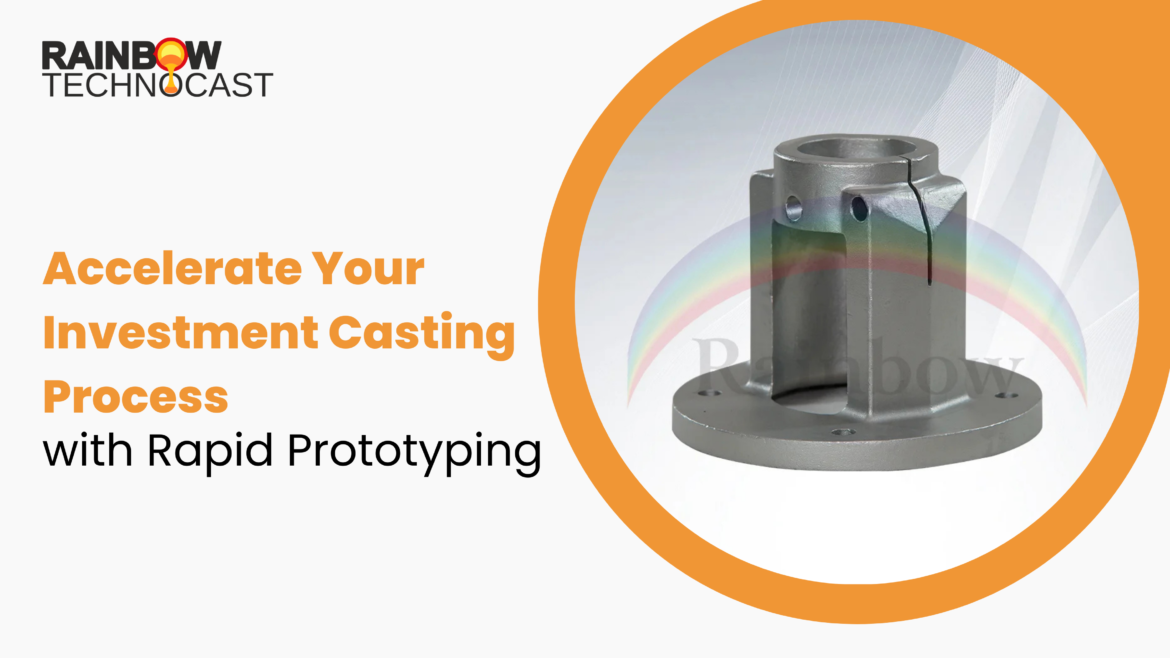 RAINBOW
TECHNOCAST

Accelerate Your Investment Casting Process
with Rapid Prototyping

Rainbow